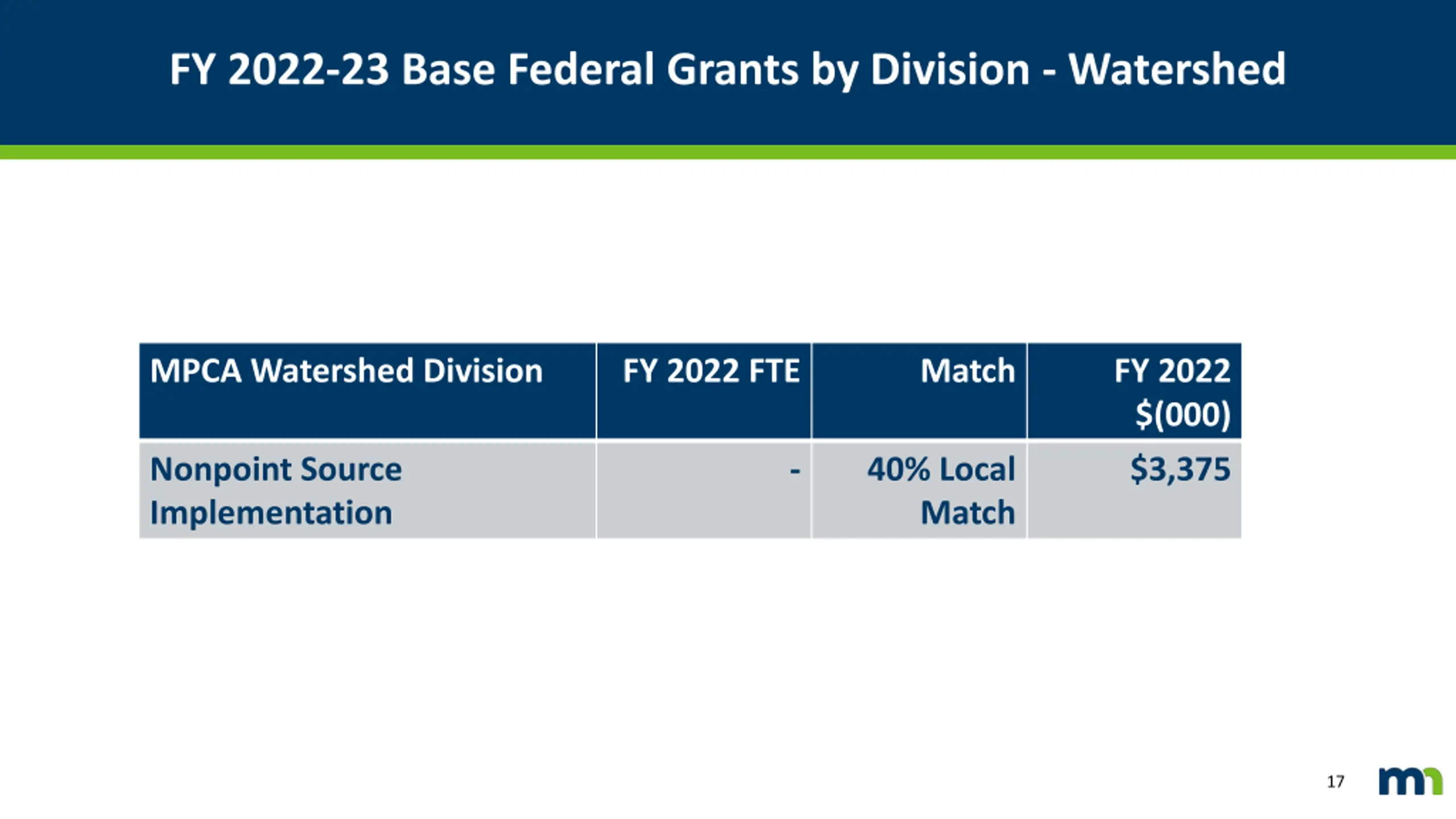 FY 2022-23 Base Federal Grants by Division - Watershed

| MPCA Watershed Division | FY 2022 FTE | Match | FY 2022 $(000) |
|---|---|---|---|
| Nonpoint Source Implementation | - | 40% Local Match | $3,375 |

17

mn